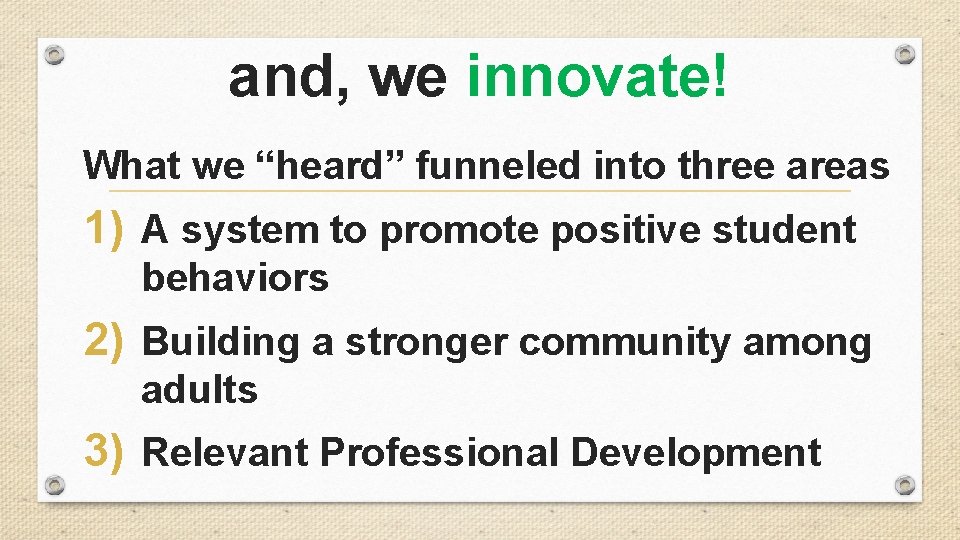 and, we innovate!

What we “heard” funneled into three areas

1) A system to promote positive student behaviors
2) Building a stronger community among adults
3) Relevant Professional Development